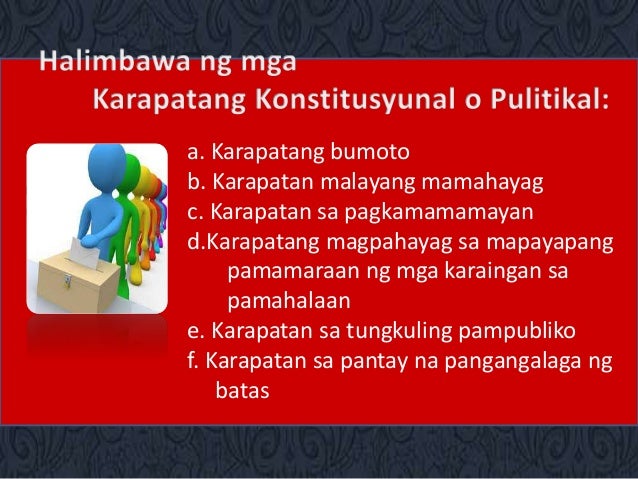 Halimbawa ng mga
Karapatang Konstitusyunal o Pulitikal:

a. Karapatang bumoto
b. Karapatan malayang mamahayag
c. Karapatan sa pagkamamamayan
d.Karapatang magpahayag sa mapayapang pamamaraan ng mga karaingan sa pamahalaan
e. Karapatan sa tungkuling pampubliko
f. Karapatan sa pantay na pangangalaga ng batas